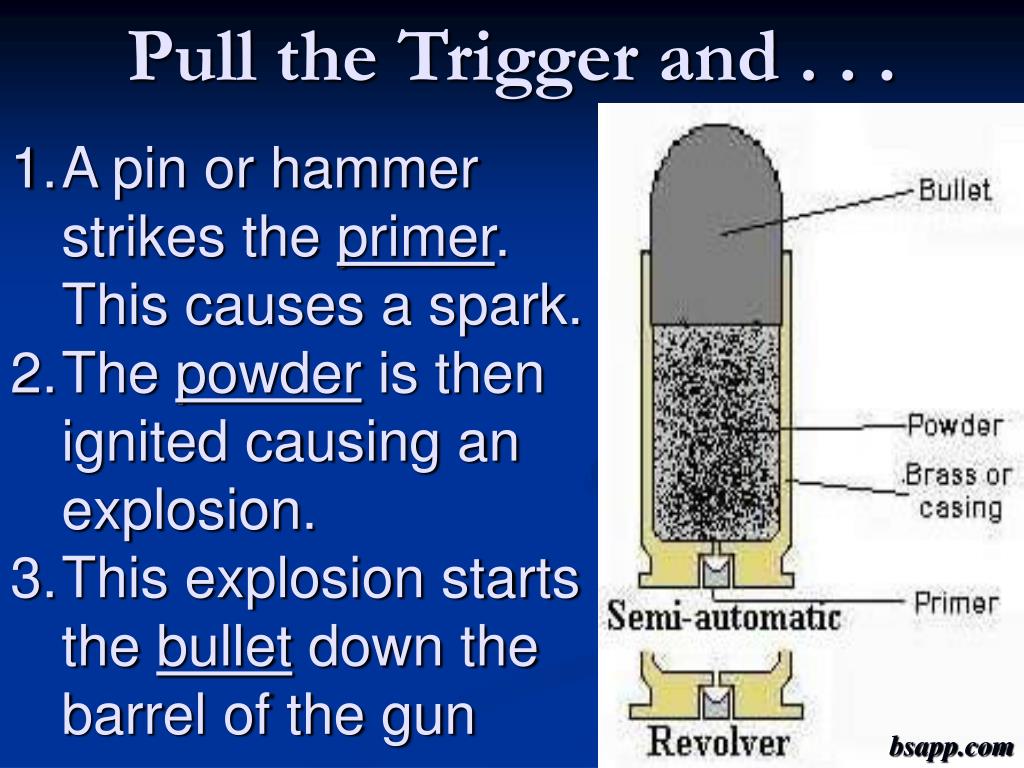 Pull the Trigger and . . .

1. A pin or hammer strikes the primer. This causes a spark.
2. The powder is then ignited causing an explosion.
3. This explosion starts the bullet down the barrel of the gun

Bullet
Powder
Brass or casing
Primer
Semi-automatic
Revolver

bsapp.com